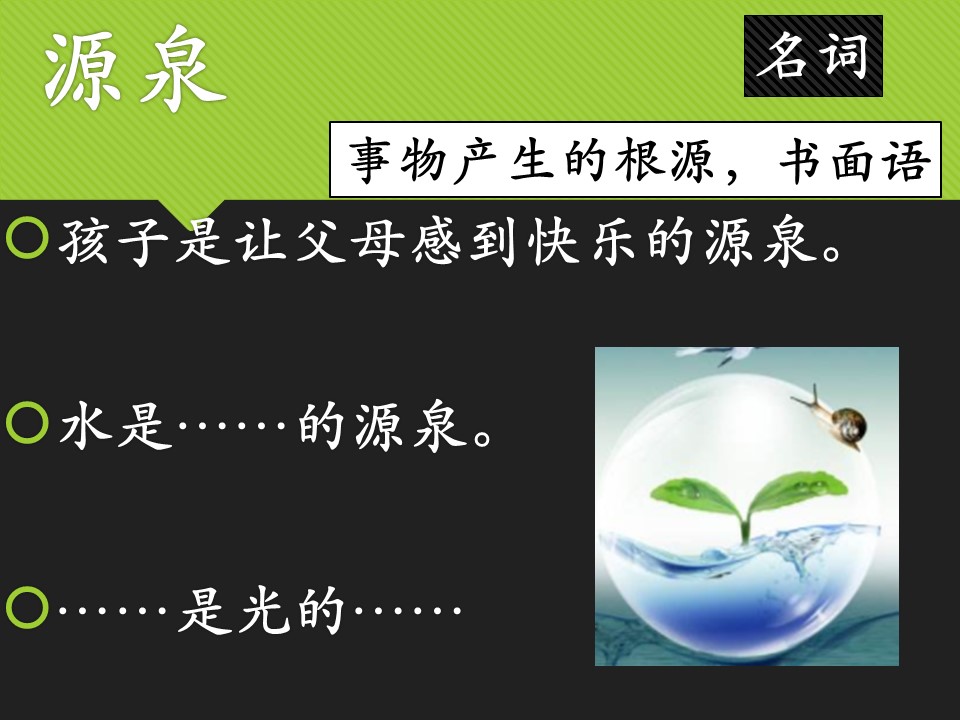 源泉

名词

事物产生的根源，书面语

孩子是让父母感到快乐的源泉。

水是……的源泉。

……是光的……